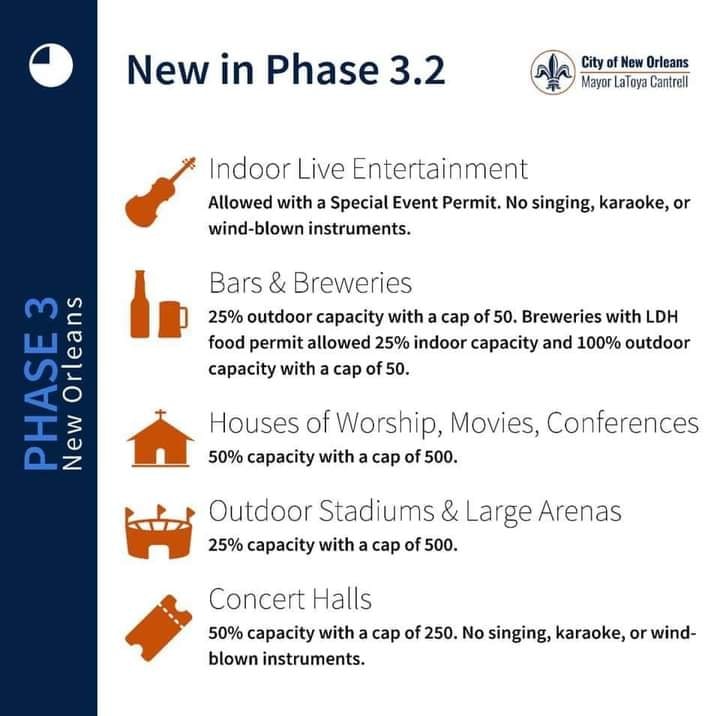 PHASE 3
New Orleans

New in Phase 3.2

City of New Orleans
Mayor LaToya Cantrell

Indoor Live Entertainment
Allowed with a Special Event Permit. No singing, karaoke, or wind-blown instruments.

Bars & Breweries
25% outdoor capacity with a cap of 50. Breweries with LDH food permit allowed 25% indoor capacity and 100% outdoor capacity with a cap of 50.

Houses of Worship, Movies, Conferences
50% capacity with a cap of 500.

Outdoor Stadiums & Large Arenas
25% capacity with a cap of 500.

Concert Halls
50% capacity with a cap of 250. No singing, karaoke, or wind-blown instruments.